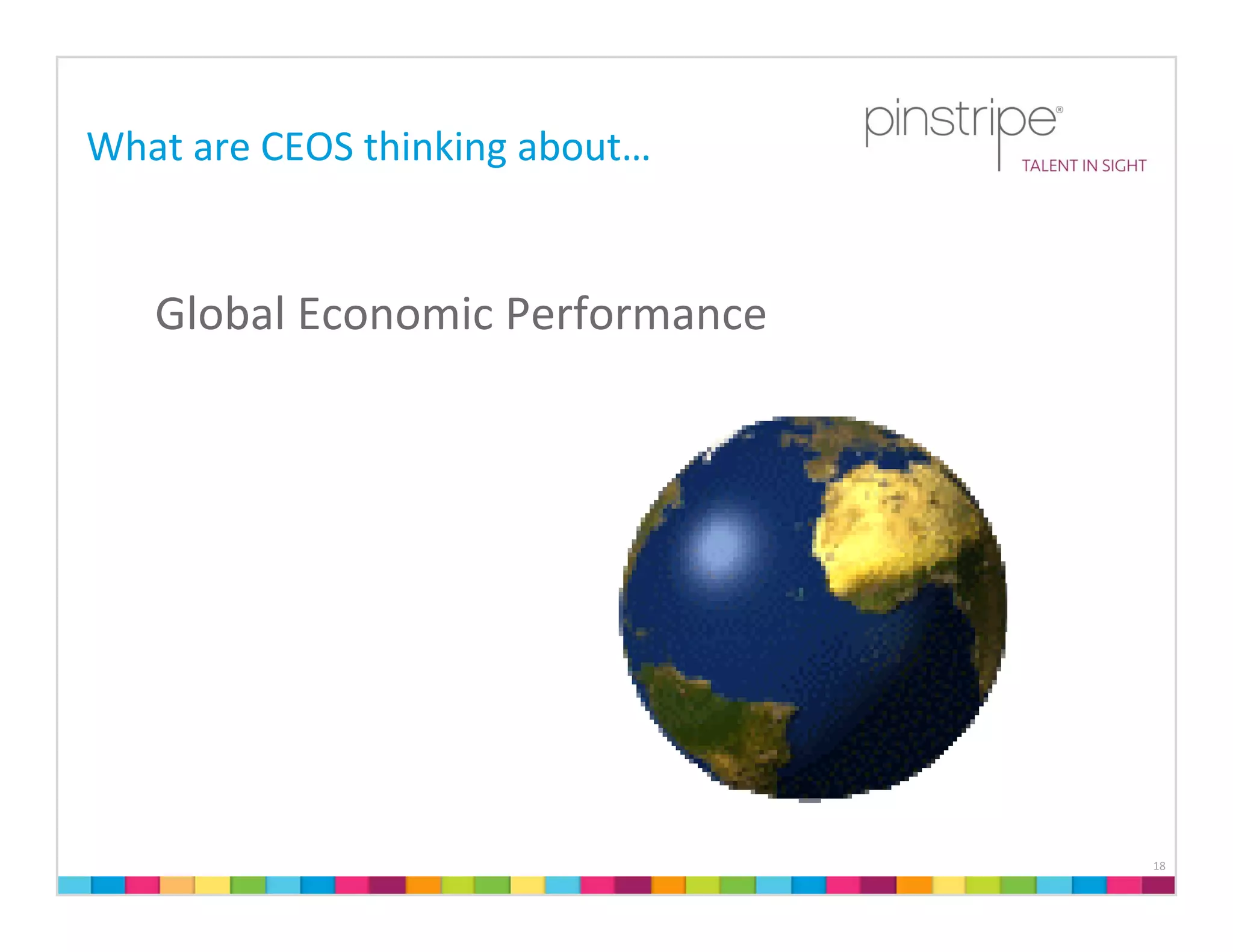 What are CEOS thinking about…

pinstripe®
TALENT IN SIGHT

Global Economic Performance

18